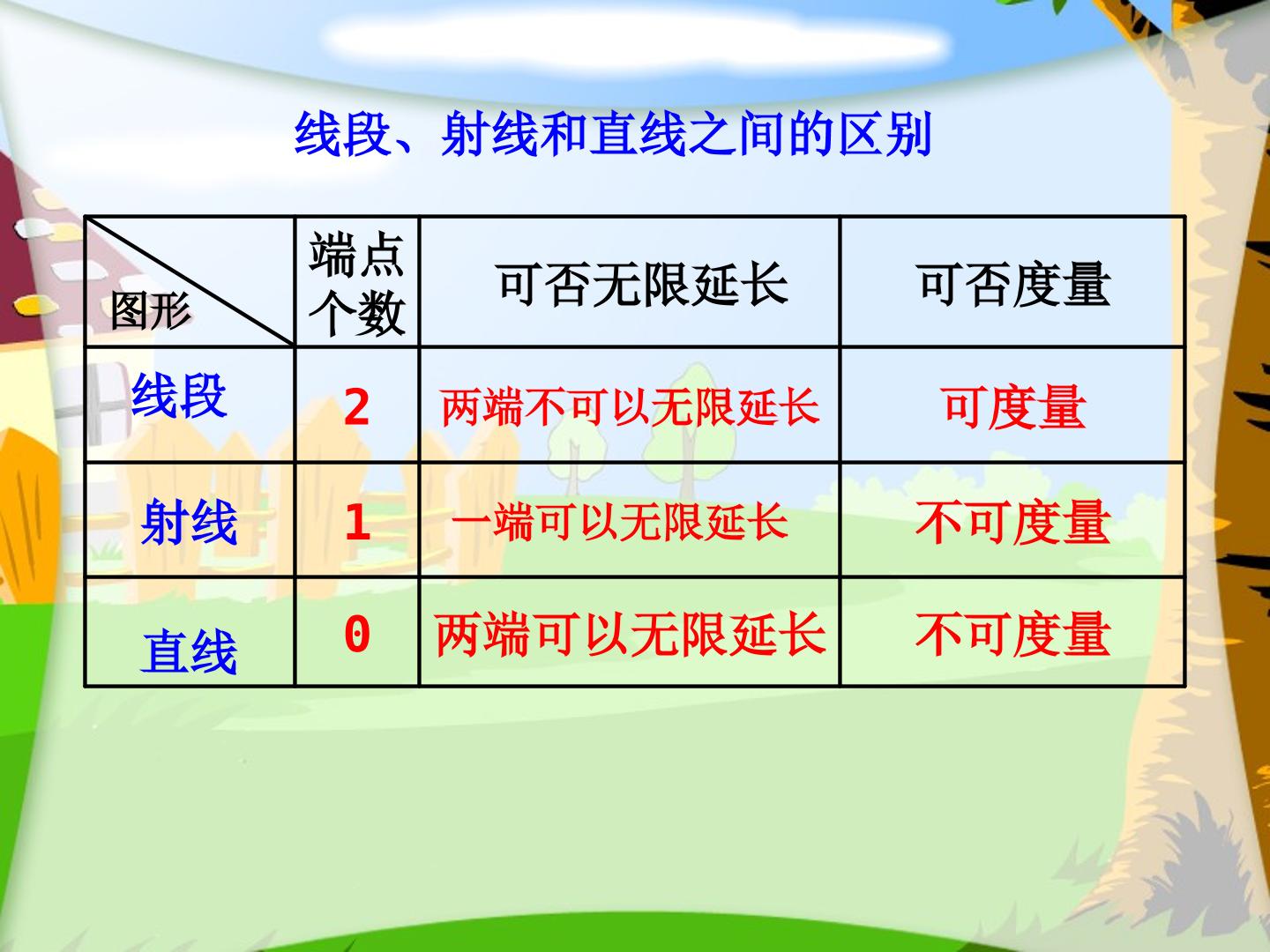 线段、射线和直线之间的区别

| 图形 | 端点个数 | 可否无限延长 | 可否度量 |
|---|---|---|---|
| 线段 | 2 | 两端不可以无限延长 | 可度量 |
| 射线 | 1 | 一端可以无限延长 | 不可度量 |
| 直线 | 0 | 两端可以无限延长 | 不可度量 |